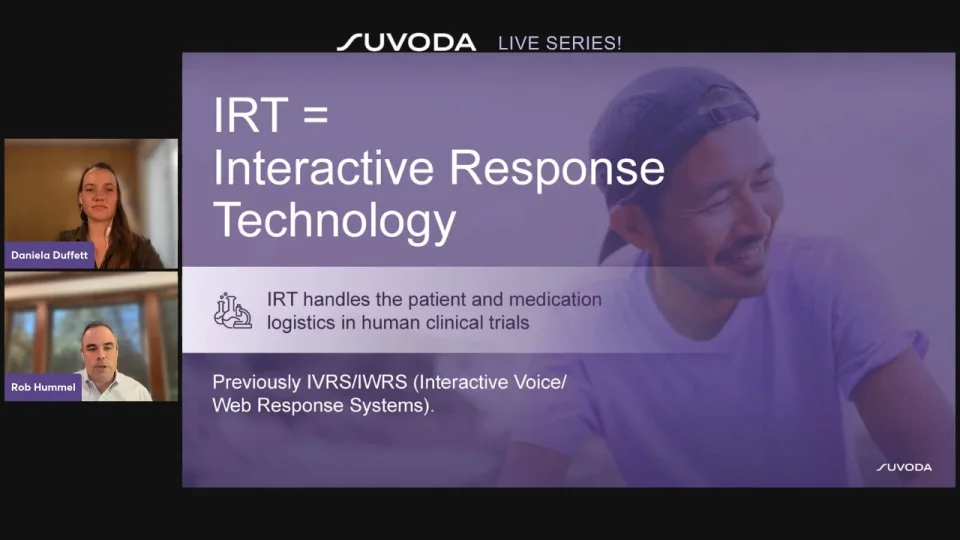 SUVODA LIVE SERIES!

Daniela Duffett

Rob Hummel

IRT =
Interactive Response Technology

IRT handles the patient and medication logistics in human clinical trials

Previously IVRS/IWRS (Interactive Voice/ Web Response Systems).

SUVODA